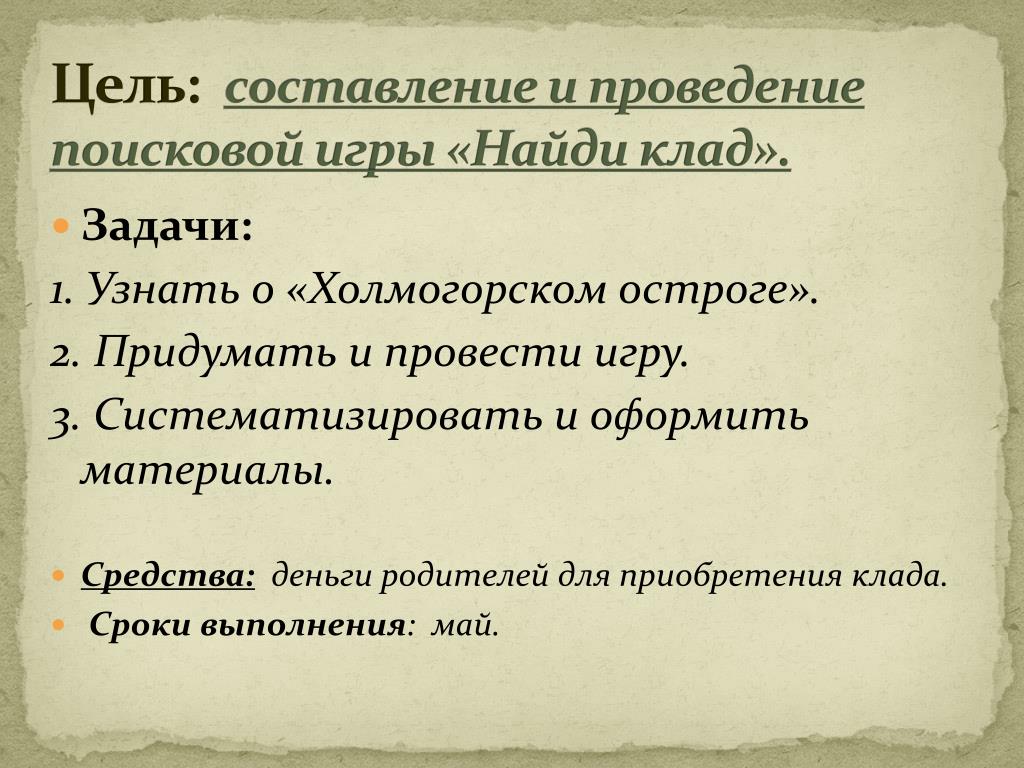 Цель: составление и проведение поисковой игры «Найди клад».

Задачи:

1. Узнать о «Холмогорском остроге».

2. Придумать и провести игру.

3. Систематизировать и оформить материалы.

Средства: деньги родителей для приобретения клада.

Сроки выполнения: май.